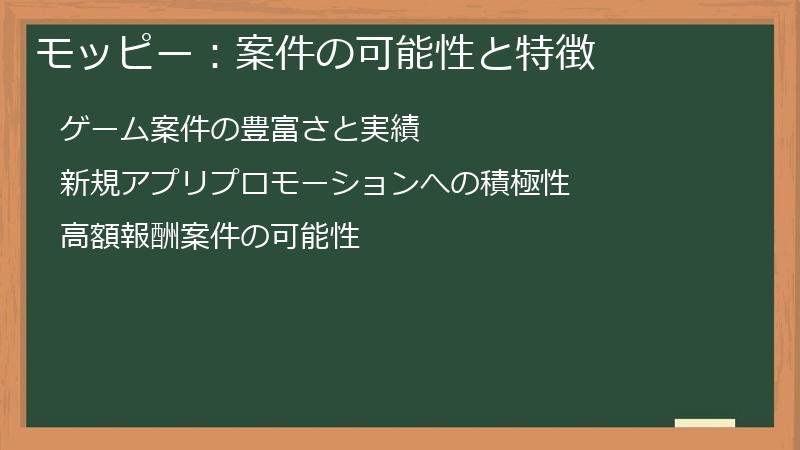 モッピー：案件の可能性と特徴

ゲーム案件の豊富さと実績

新規アプリプロモーションへの積極性

高額報酬案件の可能性